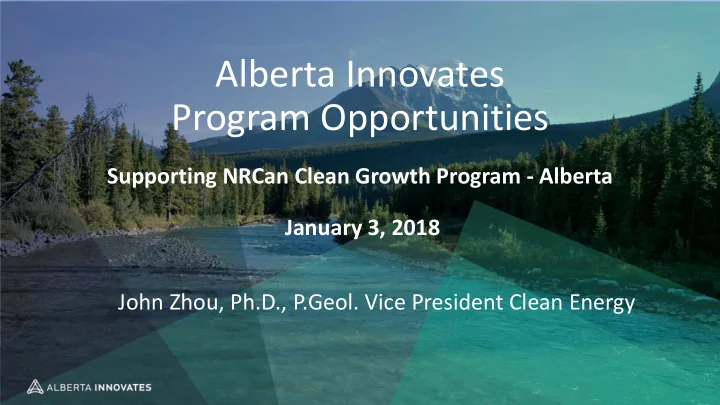 Alberta Innovates
Program Opportunities

Supporting NRCan Clean Growth Program - Alberta

January 3, 2018

John Zhou, Ph.D., P.Geol. Vice President Clean Energy

ALBERTA INNOVATES